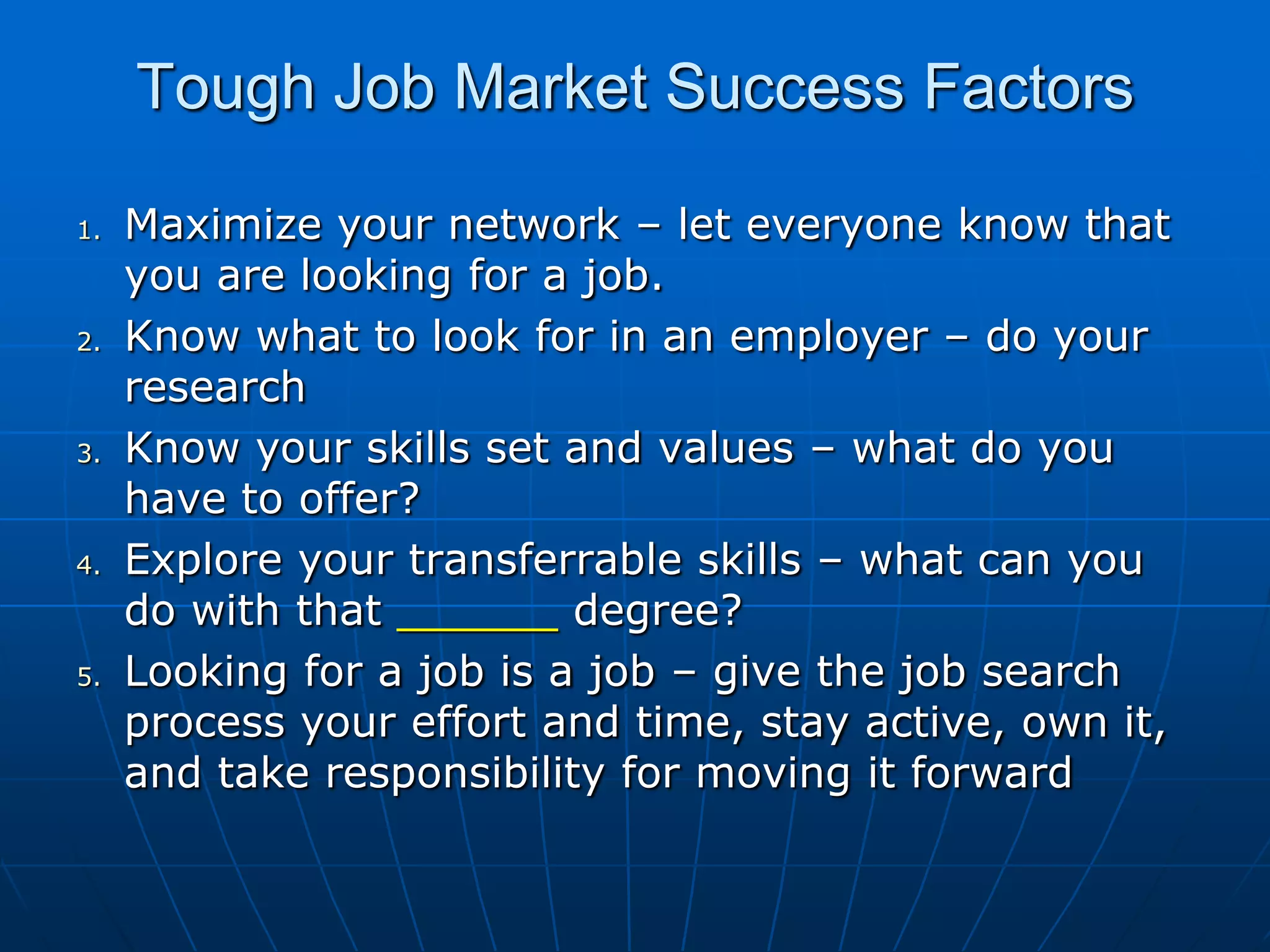 Tough Job Market Success Factors

1. Maximize your network – let everyone know that you are looking for a job.
2. Know what to look for in an employer – do your research
3. Know your skills set and values – what do you have to offer?
4. Explore your transferrable skills – what can you do with that _______ degree?
5. Looking for a job is a job – give the job search process your effort and time, stay active, own it, and take responsibility for moving it forward